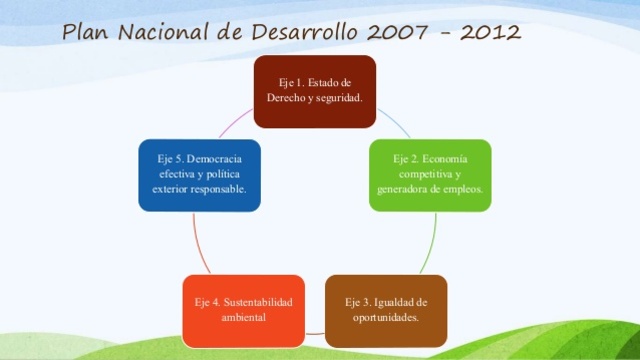 Plan Nacional de Desarrollo 2007 - 2012

Eje 1. Estado de Derecho y seguridad.

Eje 2. Economía competitiva y generadora de empleos.

Eje 3. Igualdad de oportunidades.

Eje 4. Sustentabilidad ambiental

Eje 5. Democracia efectiva y política exterior responsable.